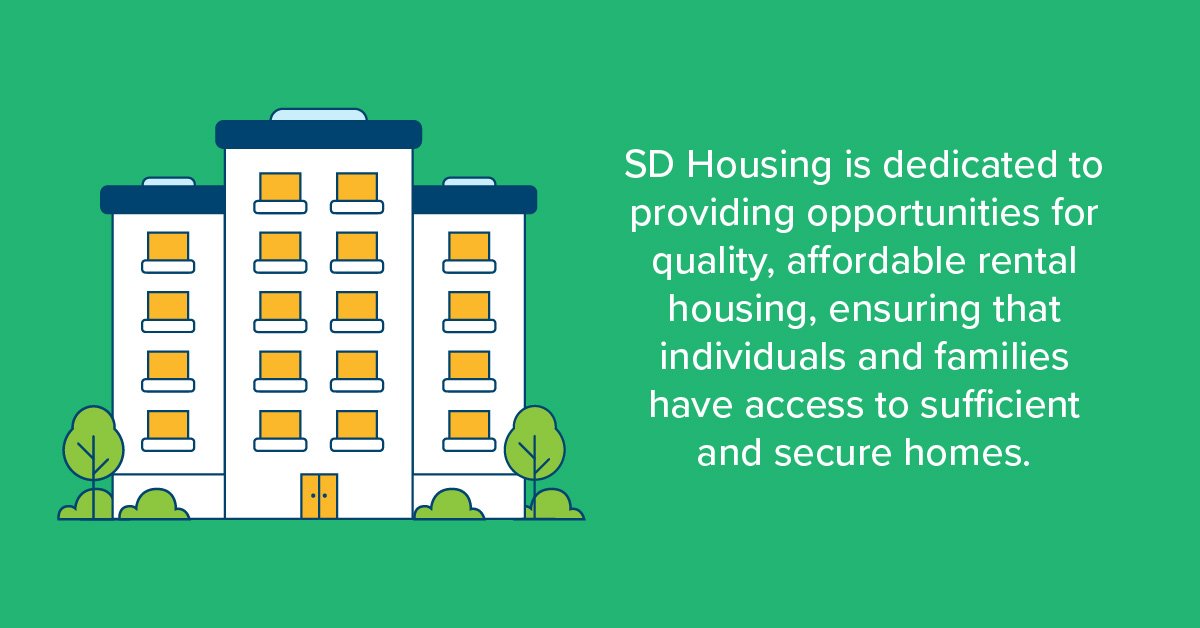 SD Housing is dedicated to providing opportunities for quality, affordable rental housing, ensuring that individuals and families have access to sufficient and secure homes.